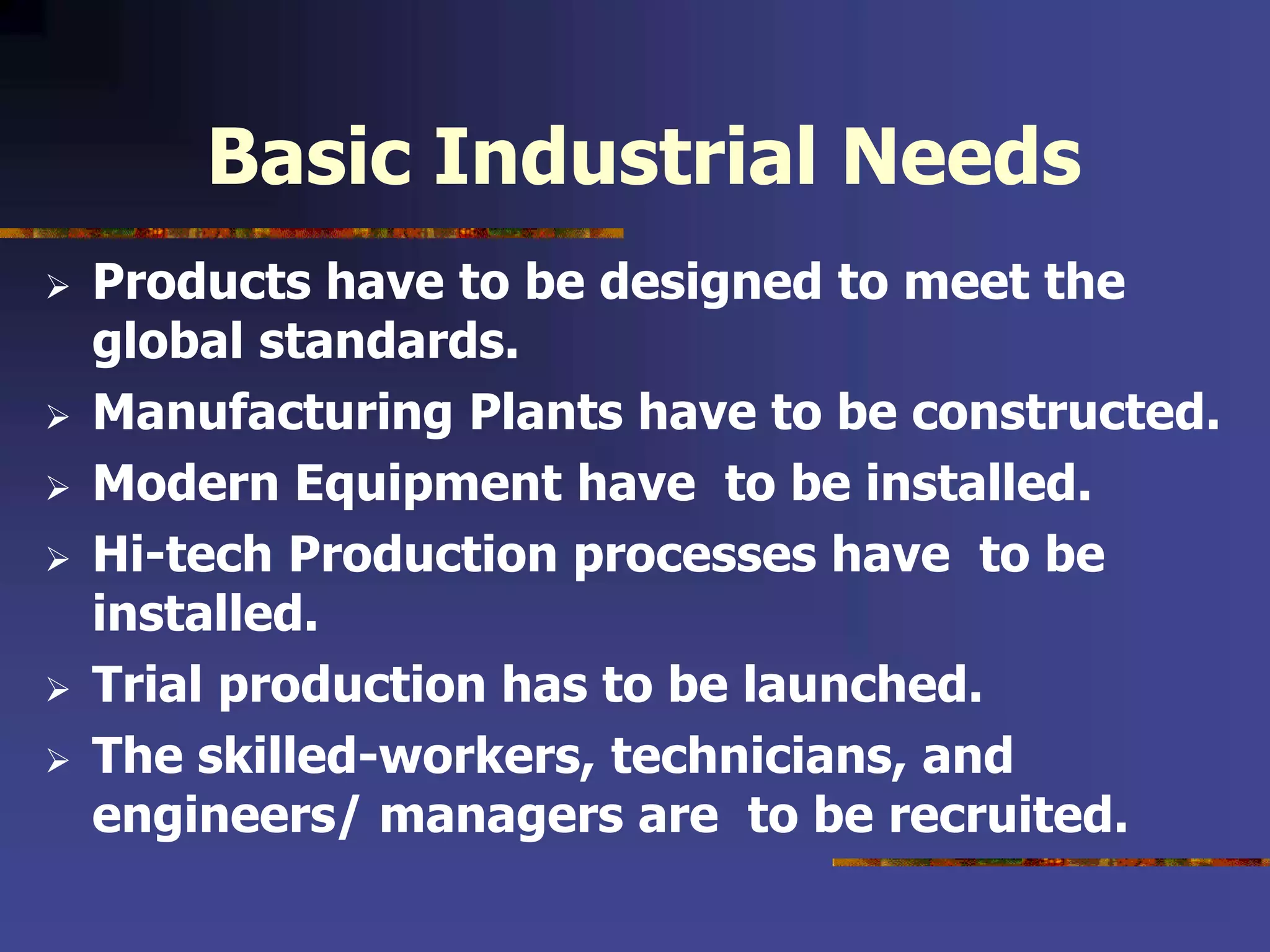 Basic Industrial Needs

➢ Products have to be designed to meet the global standards.
➢ Manufacturing Plants have to be constructed.
➢ Modern Equipment have to be installed.
➢ Hi-tech Production processes have to be installed.
➢ Trial production has to be launched.
➢ The skilled-workers, technicians, and engineers/ managers are to be recruited.